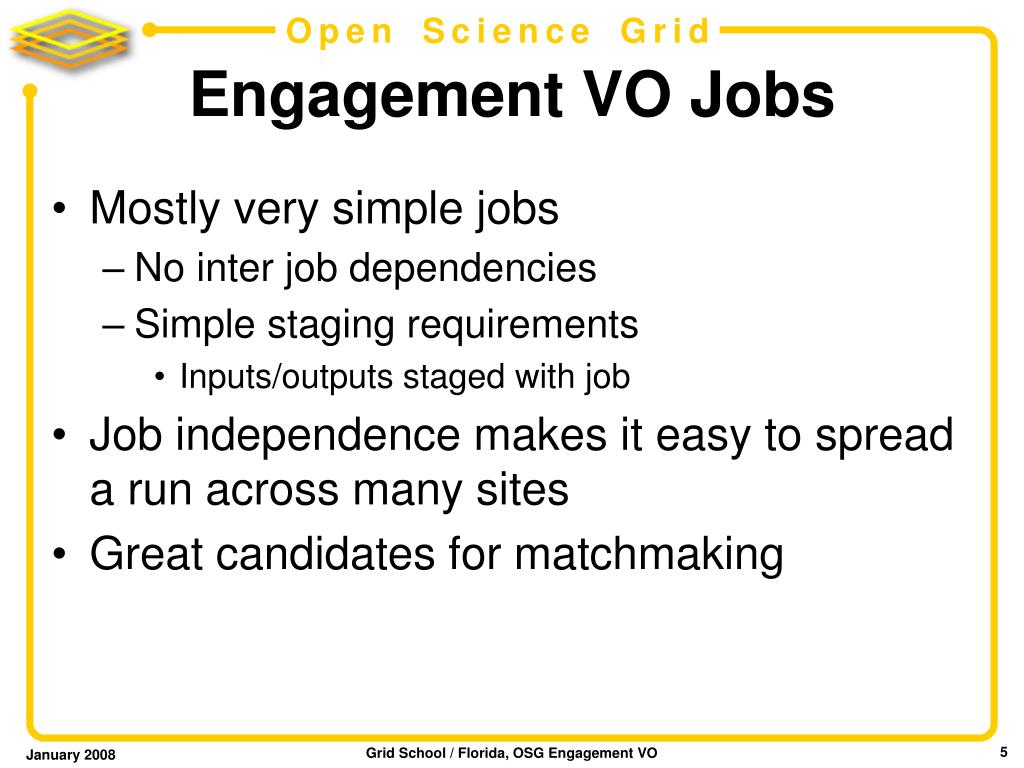 Open Science Grid

Engagement VO Jobs

• Mostly very simple jobs
  – No inter job dependencies
  – Simple staging requirements
    • Inputs/outputs staged with job
• Job independence makes it easy to spread a run across many sites
• Great candidates for matchmaking

January 2008

Grid School / Florida, OSG Engagement VO

5